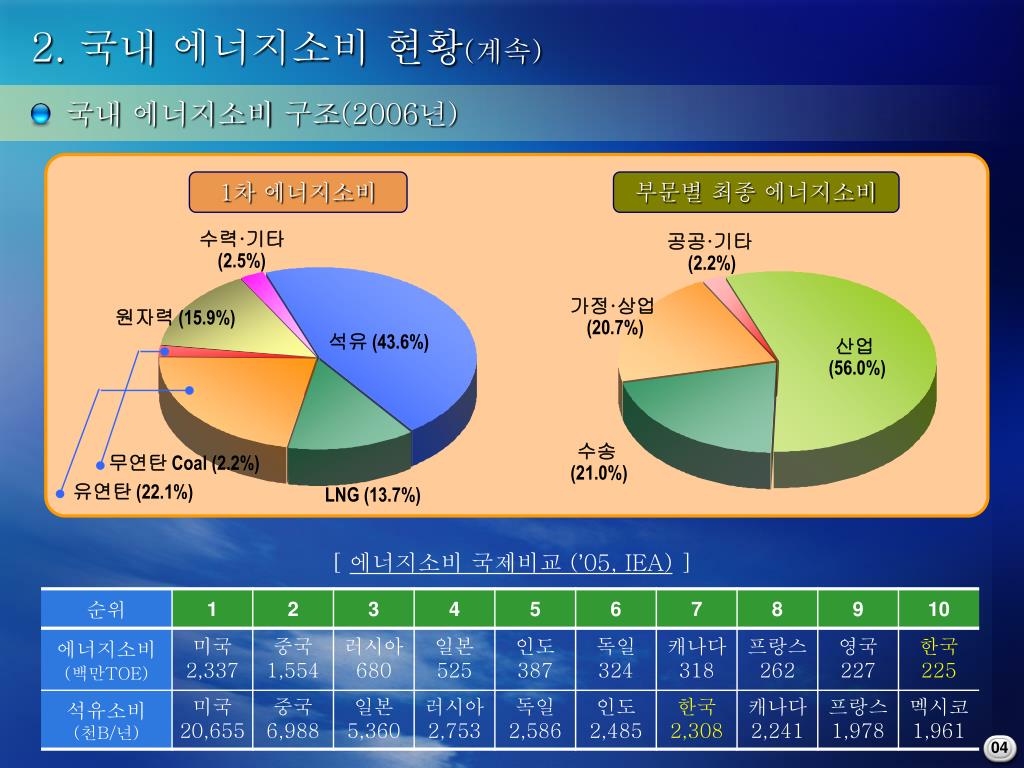 2. 국내 에너지소비 현황(계속)

국내 에너지소비 구조(2006년)

1차 에너지소비

수력·기타 (2.5%)

원자력 (15.9%)

석유 (43.6%)

무연탄 Coal (2.2%)

유연탄 (22.1%)

LNG (13.7%)

부문별 최종 에너지소비

공공·기타 (2.2%)

가정·상업 (20.7%)

산업 (56.0%)

수송 (21.0%)

[ 에너지소비 국제비교 ('05, IEA) ]

| 순위 | 1 | 2 | 3 | 4 | 5 | 6 | 7 | 8 | 9 | 10 |
|---|---|---|---|---|---|---|---|---|---|---|
| 에너지소비 (백만TOE) | 미국 2,337 | 중국 1,554 | 러시아 680 | 일본 525 | 인도 387 | 독일 324 | 캐나다 318 | 프랑스 262 | 영국 227 | 한국 225 |
| 석유소비 (천B/년) | 미국 20,655 | 중국 6,988 | 일본 5,360 | 러시아 2,753 | 독일 2,586 | 인도 2,485 | 한국 2,308 | 캐나다 2,241 | 프랑스 1,978 | 멕시코 1,961 |

04